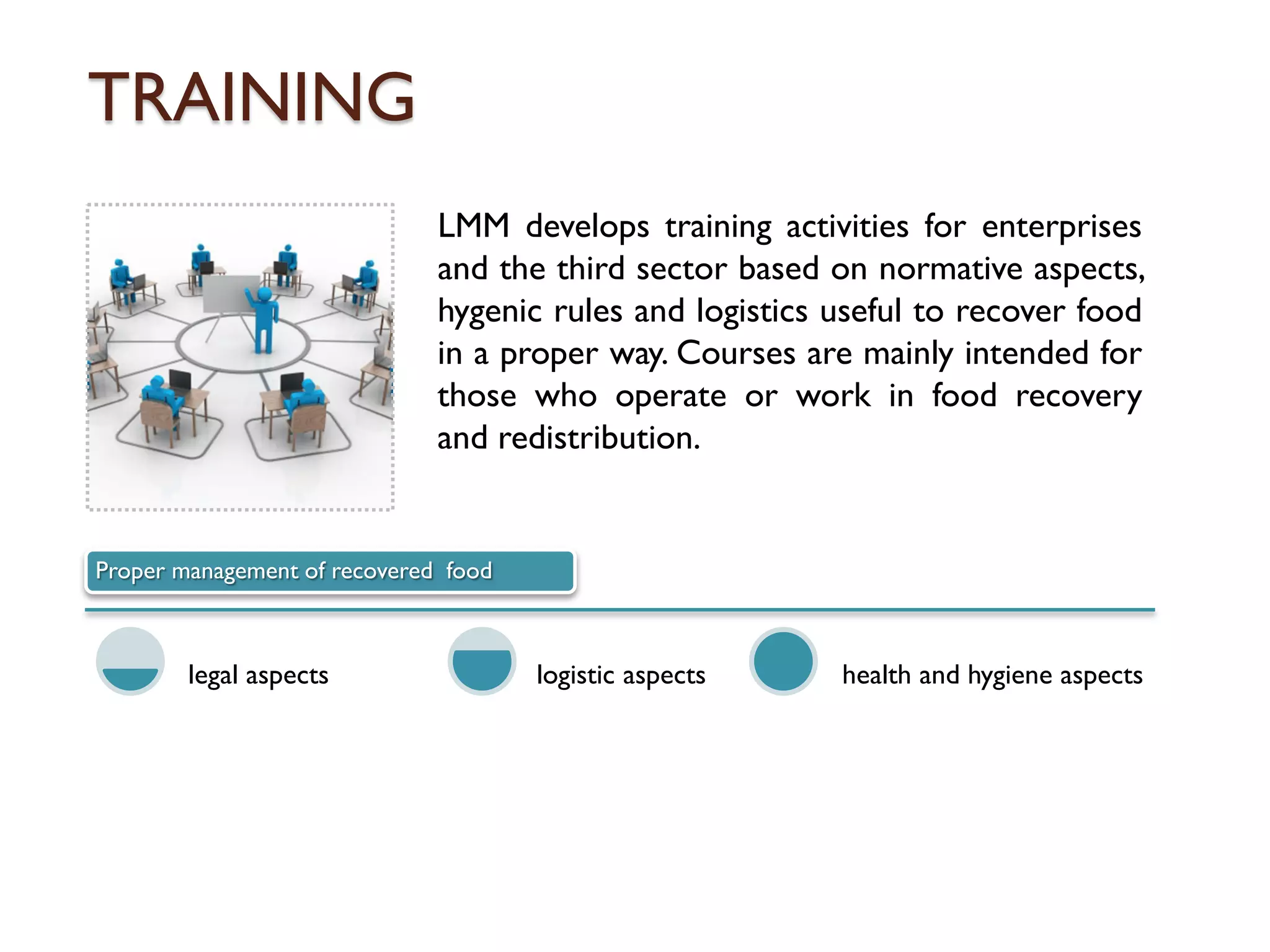 TRAINING

LMM develops training activities for enterprises and the third sector based on normative aspects, hygenic rules and logistics useful to recover food in a proper way. Courses are mainly intended for those who operate or work in food recovery and redistribution.

Proper management of recovered food

legal aspects

logistic aspects

health and hygiene aspects